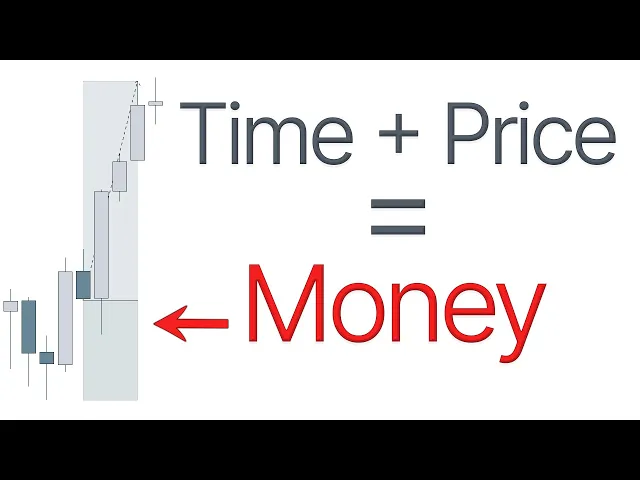 Time + Price
=
Money